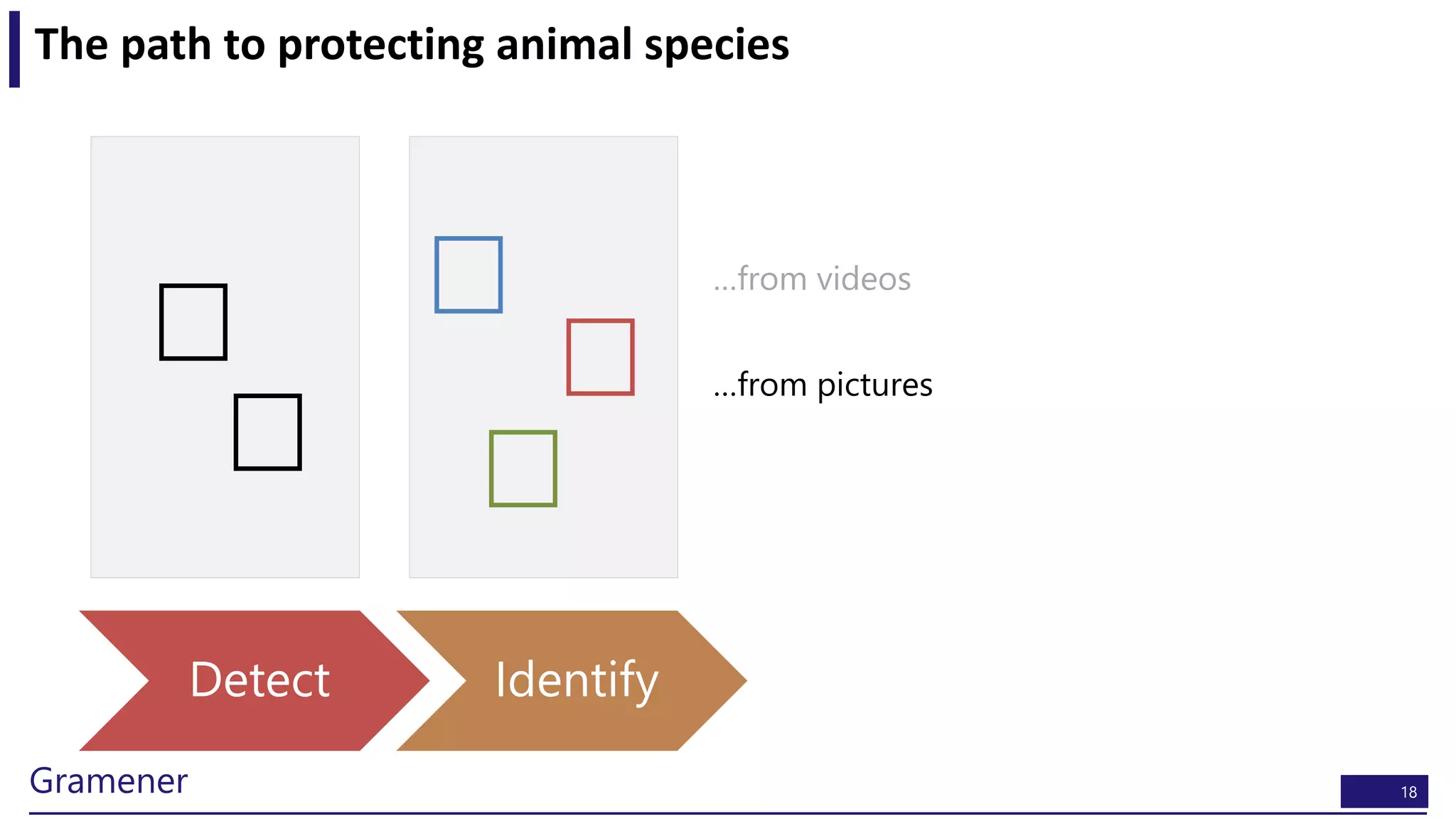 The path to protecting animal species

...from videos

...from pictures

Detect

Identify

Gramener

18